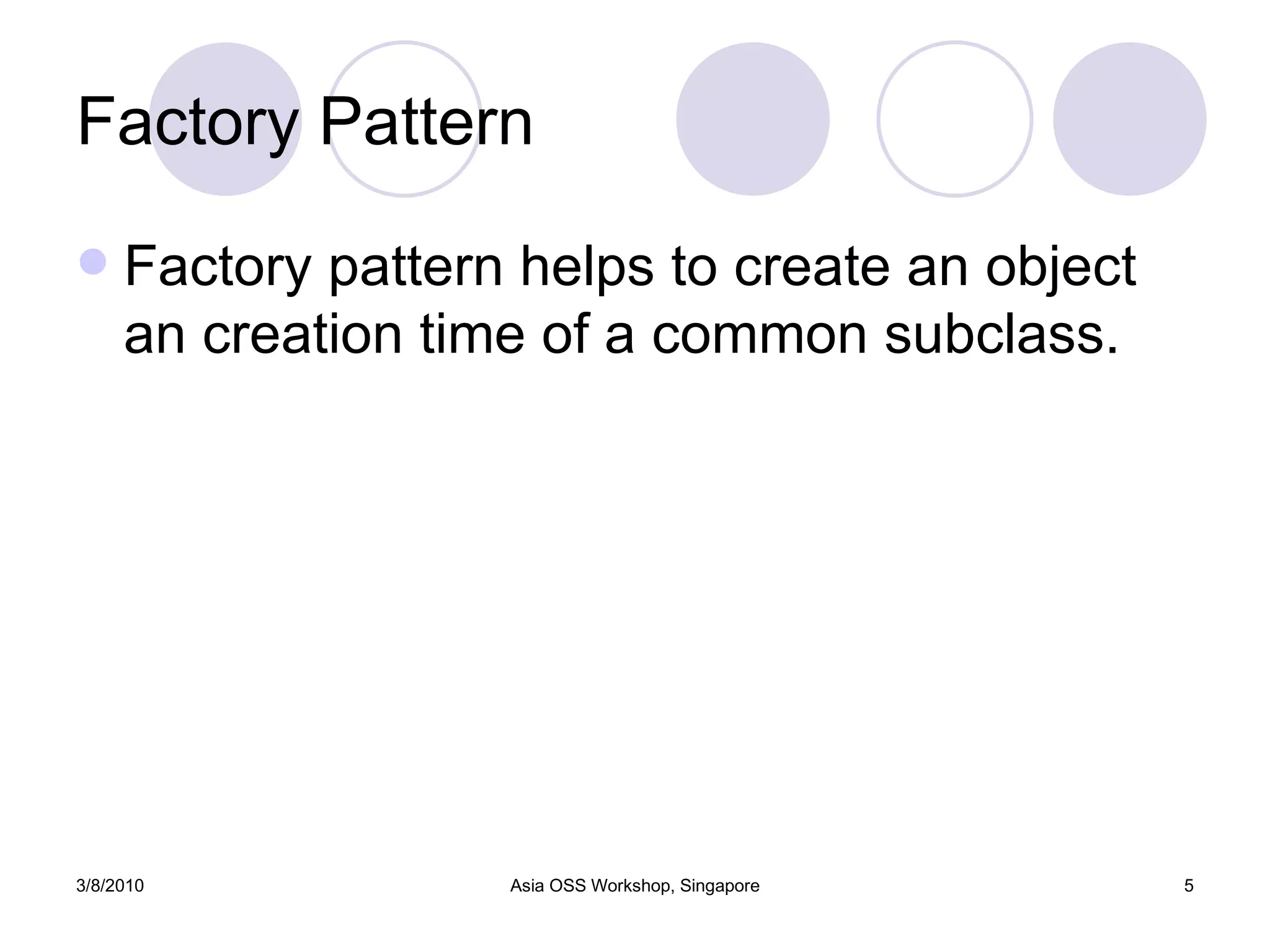 Factory Pattern

Factory pattern helps to create an object an creation time of a common subclass.

3/8/2010

Asia OSS Workshop, Singapore

5